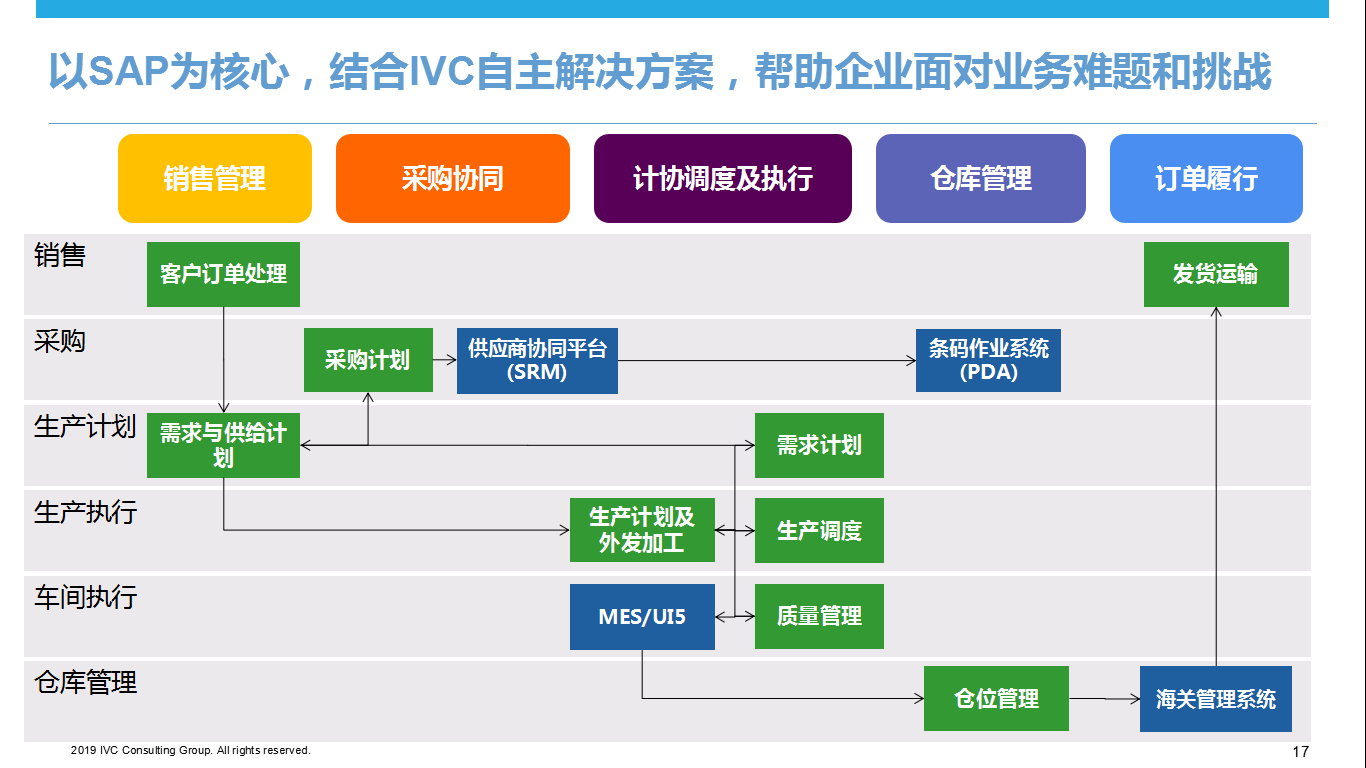 以SAP为核心，结合IVC自主解决方案，帮助企业面对业务难题和挑战

销售管理
采购协同
计协调度及执行
仓库管理
订单履行

销售
客户订单处理
发货运输

采购
采购计划
供应商协同平台 (SRM)
条码作业系统 (PDA)

生产计划
需求与供给计划
需求计划

生产执行
生产计划及外发加工
生产调度

车间执行
MES/UI5
质量管理

仓库管理
仓位管理
海关管理系统

2019 IVC Consulting Group. All rights reserved.
17